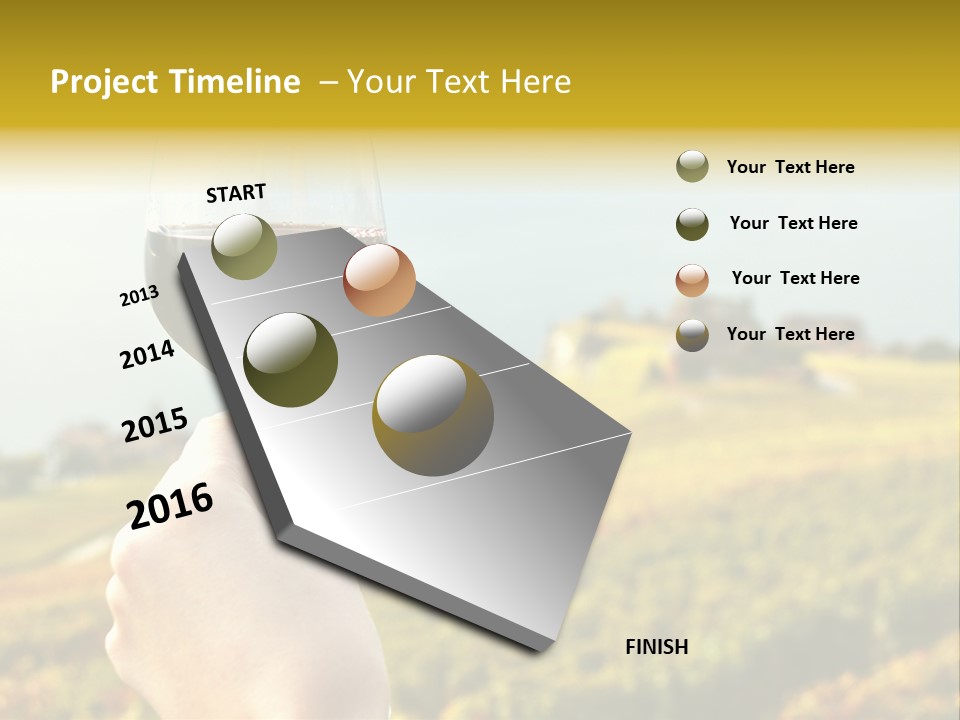 Project Timeline – Your Text Here

START

2013

2014

2015

2016

FINISH

Your Text Here

Your Text Here

Your Text Here

Your Text Here